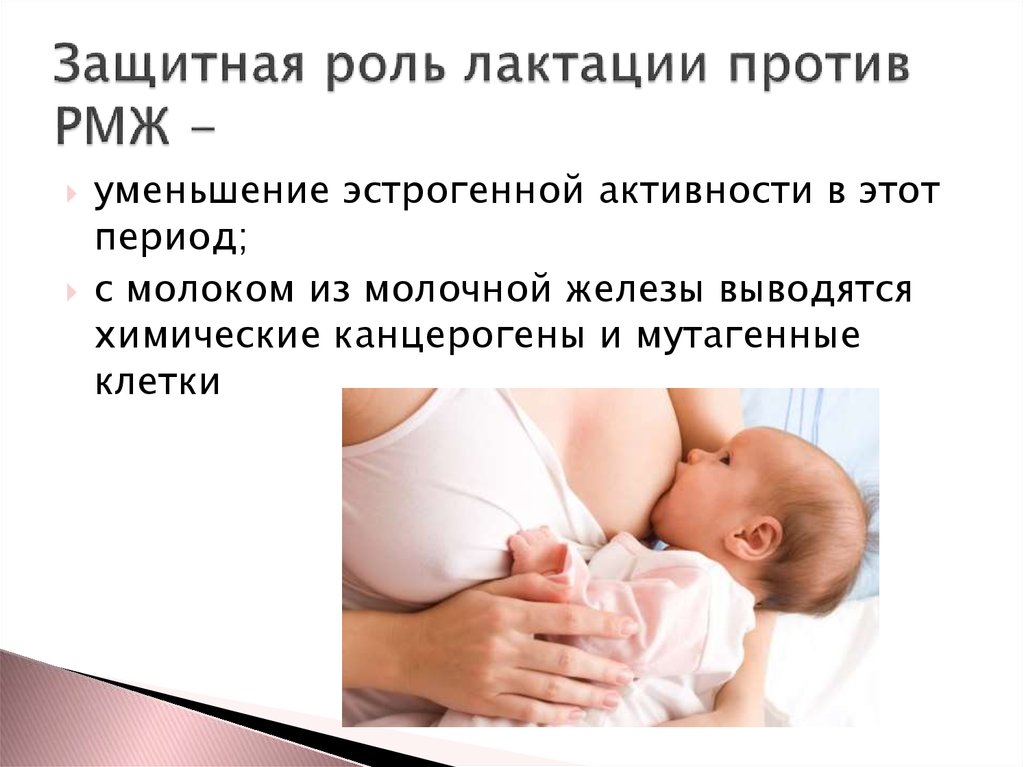 Защитная роль лактации против РМЖ –

уменьшение эстрогенной активности в этот период;

с молоком из молочной железы выводятся химические канцерогены и мутагенные клетки